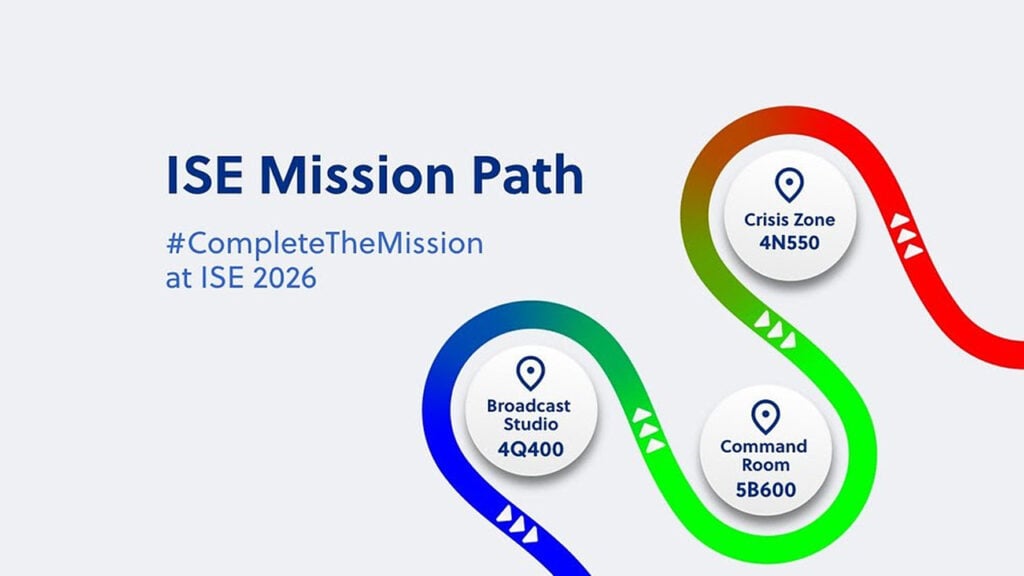 ISE Mission Path

#CompleteTheMission
at ISE 2026

Crisis Zone
4N550

Broadcast
Studio
4Q400

Command
Room
5B600